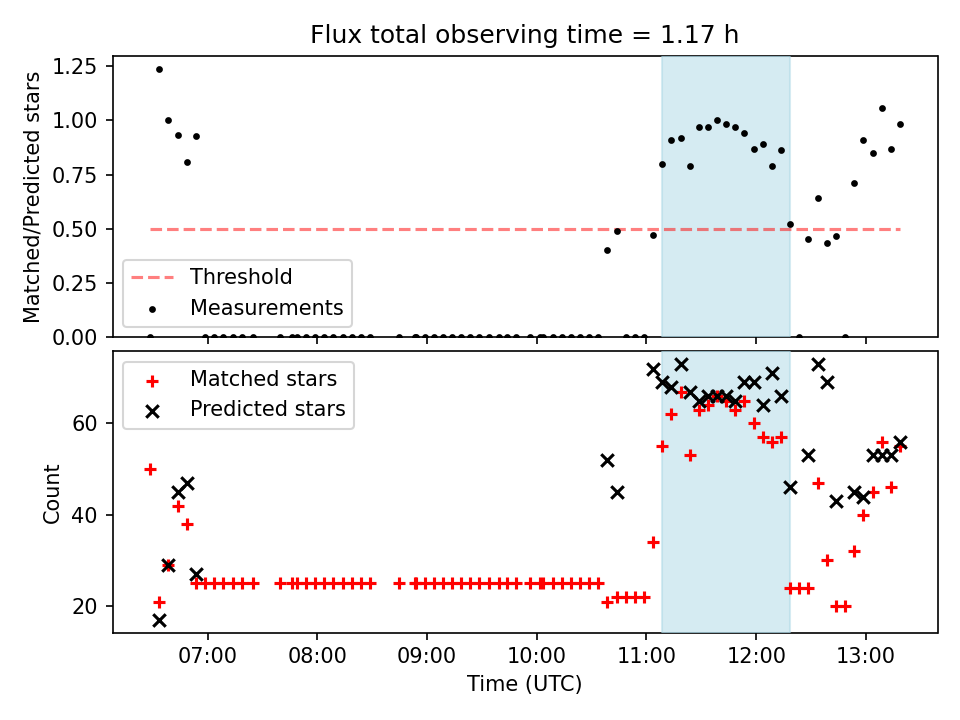 Flux total observing time = 1.17 h

Matched/Predicted stars

1.25
1.00
0.75
0.50
0.25
0.00

Threshold
Measurements

Count

60
40
20

Matched stars
Predicted stars

07:00 08:00 09:00 10:00 11:00 12:00 13:00

Time (UTC)